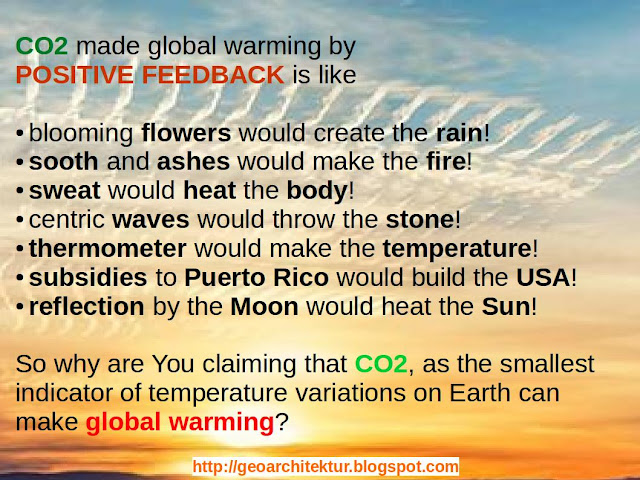 CO2 made global warming by POSITIVE FEEDBACK is like

• blooming flowers would create the rain!
• sooth and ashes would make the fire!
• sweat would heat the body!
• centric waves would throw the stone!
• thermometer would make the temperature!
• subsidies to Puerto Rico would build the USA!
• reflection by the Moon would heat the Sun!

So why are You claiming that CO2, as the smallest indicator of temperature variations on Earth can make global warming?

http://geoarchitektur.blogspot.com